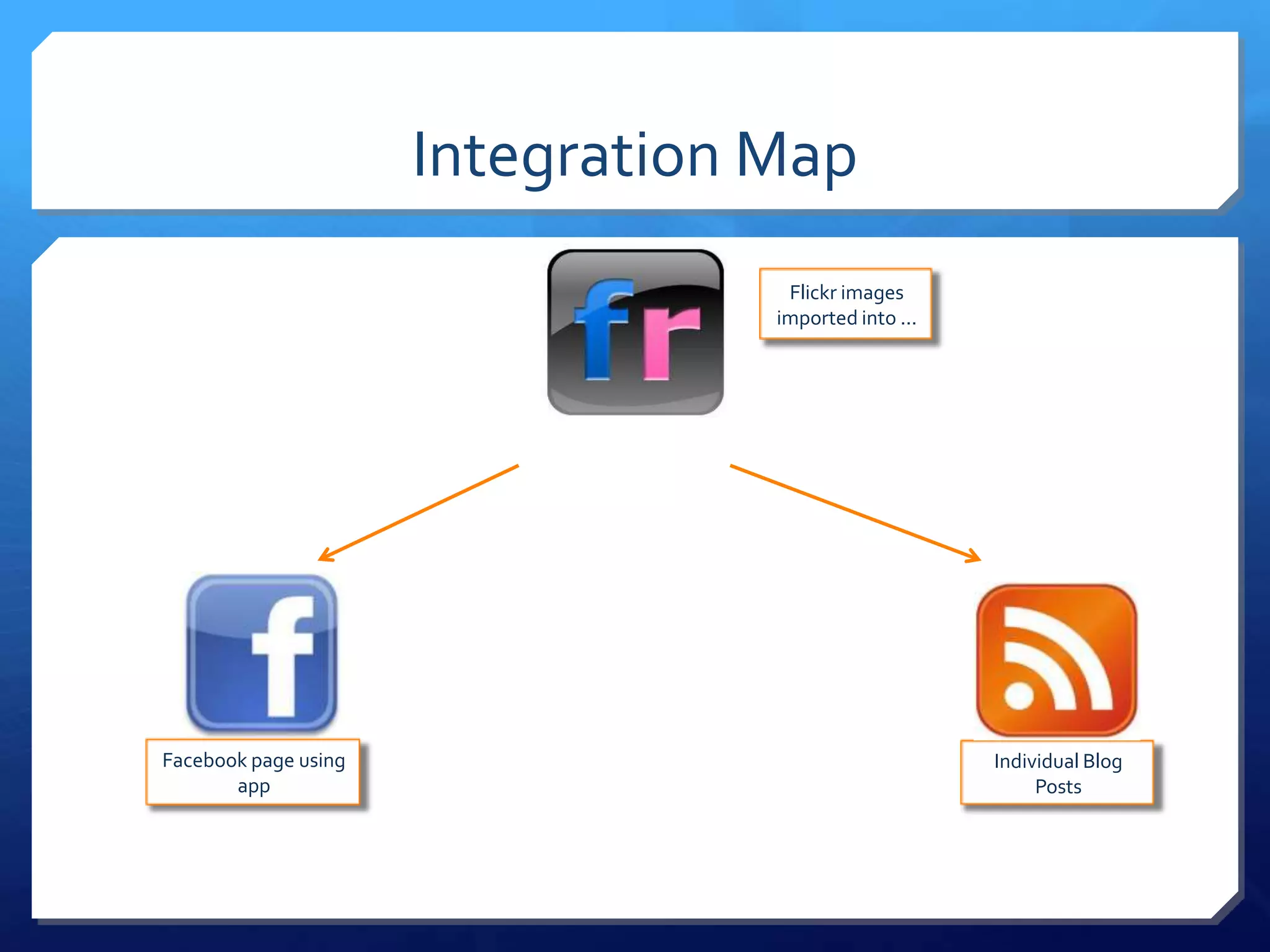 Integration Map

fr

Flickr images imported into …

f

Facebook page using app

Individual Blog Posts